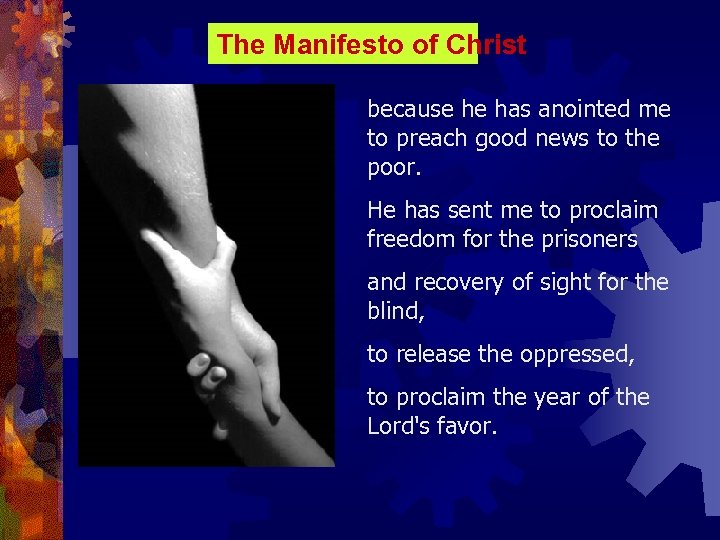 The Manifesto of Christ

because he has anointed me to preach good news to the poor.

He has sent me to proclaim freedom for the prisoners

and recovery of sight for the blind,

to release the oppressed,

to proclaim the year of the Lord's favor.